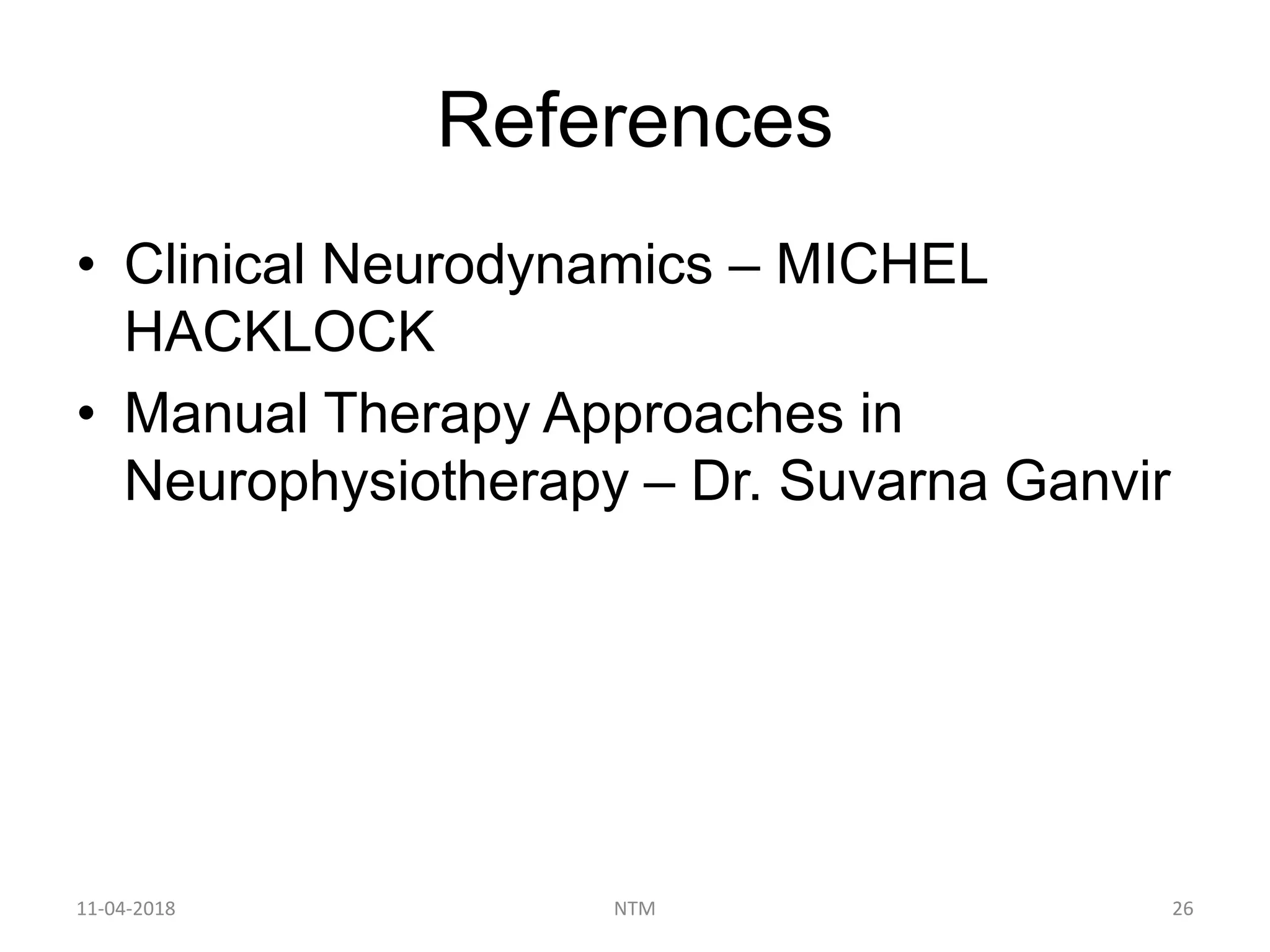 References

• Clinical Neurodynamics – MICHEL HACKLOCK
• Manual Therapy Approaches in Neurophysiotherapy – Dr. Suvarna Ganvir

11-04-2018 NTM 26